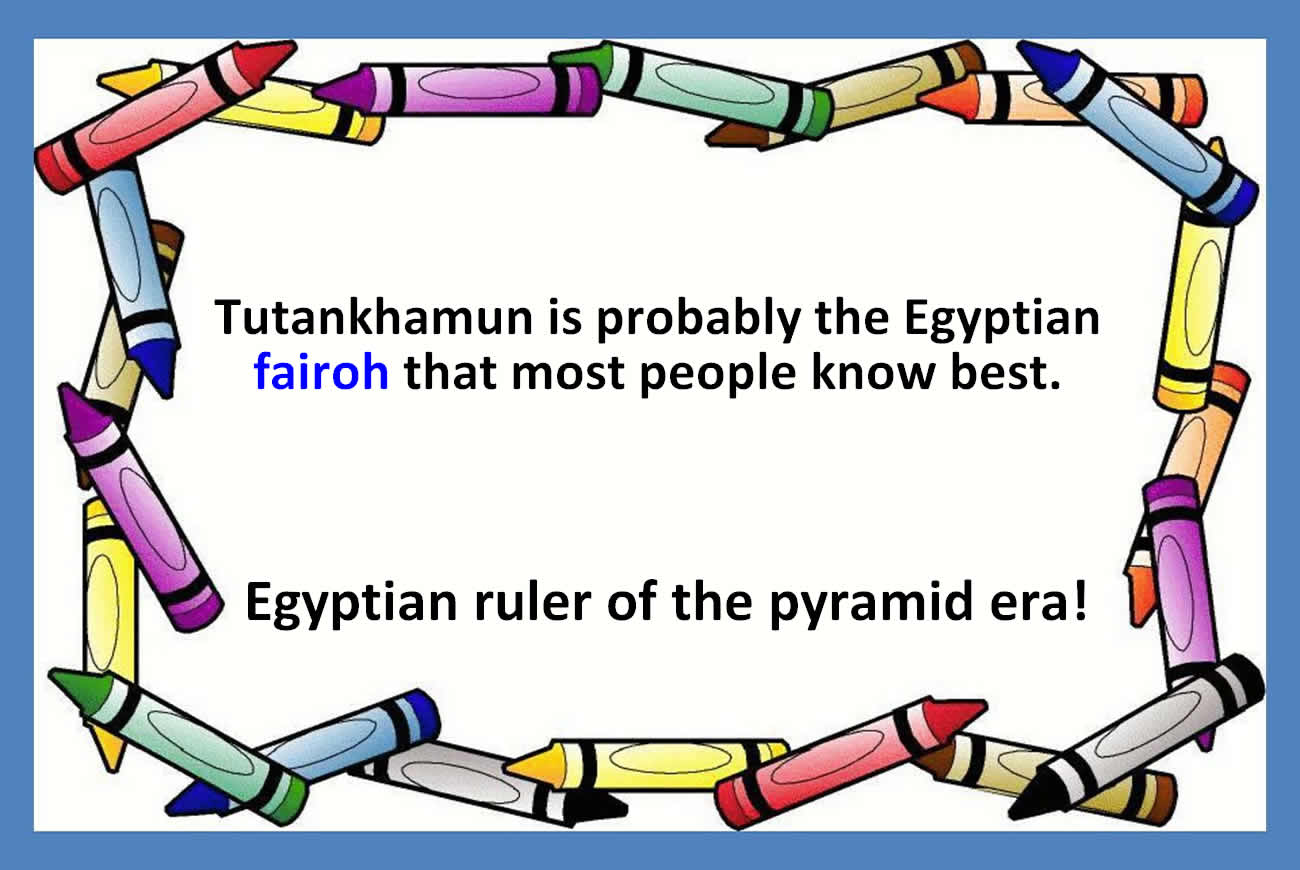 Tutankhamun is probably the Egyptian fairoh that most people know best.

Egyptian ruler of the pyramid era!